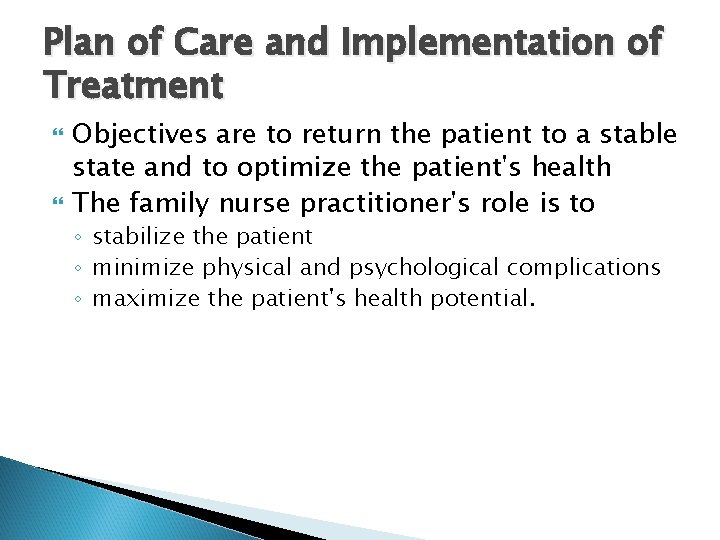 Plan of Care and Implementation of Treatment

Objectives are to return the patient to a stable state and to optimize the patient's health

The family nurse practitioner's role is to

◦ stabilize the patient
◦ minimize physical and psychological complications
◦ maximize the patient's health potential.